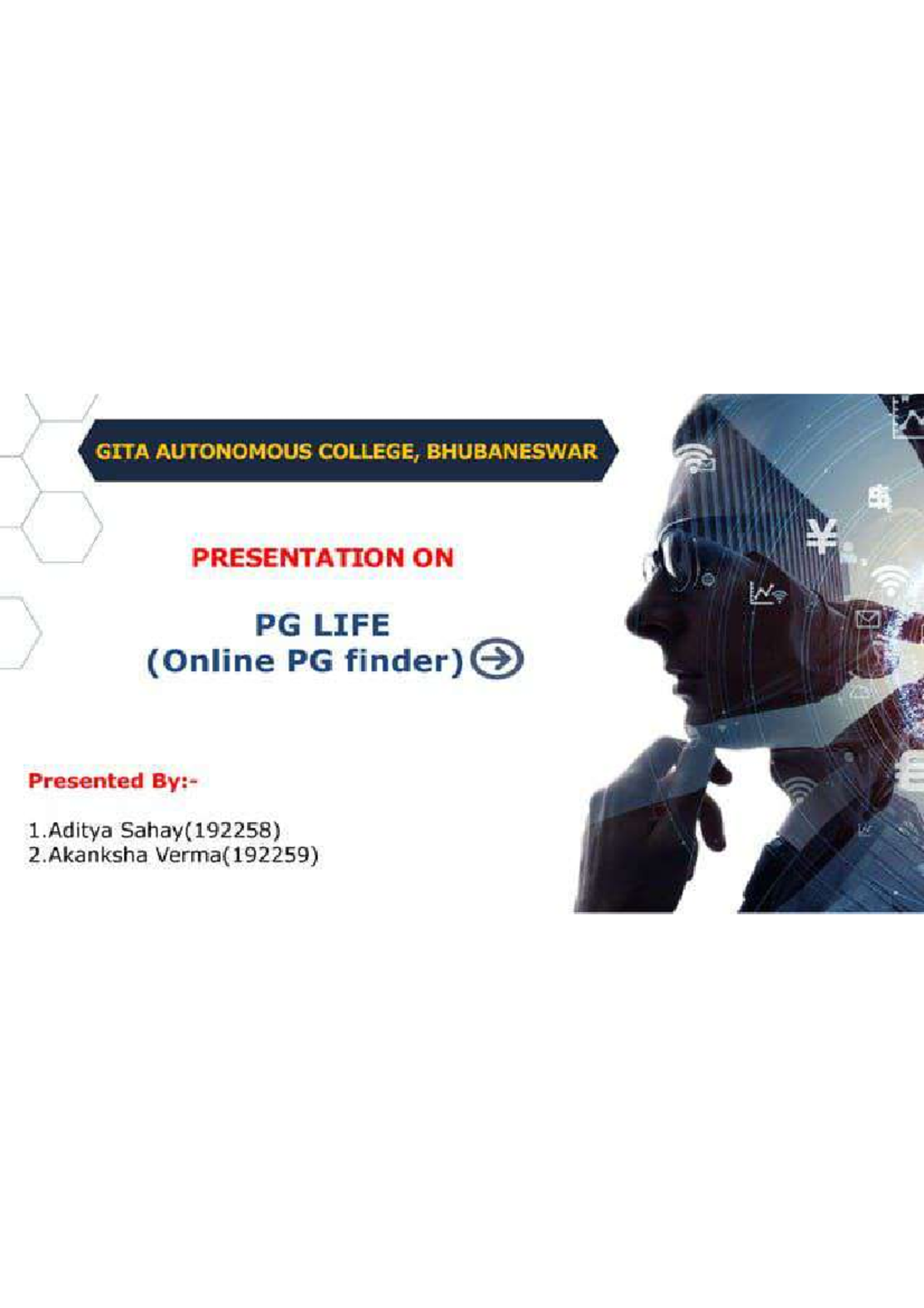 GITA AUTONOMOUS COLLEGE, BHUBANESWAR

PRESENTATION ON

PG LIFE
(Online PG finder)

Presented By:-

1.Aditya Sahay(192258)
2.Akanksha Verma(192259)